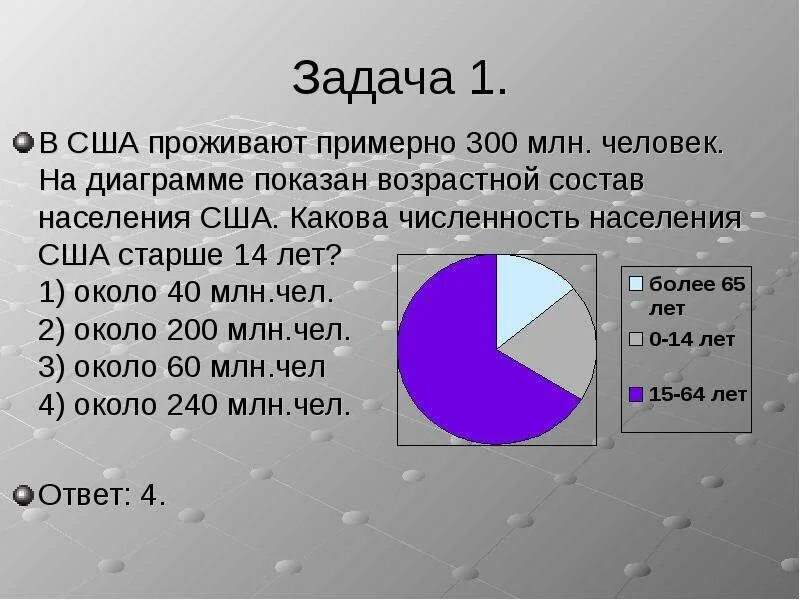 Задача 1.

В США проживают примерно 300 млн. человек. На диаграмме показан возрастной состав населения США. Какова численность населения США старше 14 лет?
1) около 40 млн.чел.
2) около 200 млн.чел.
3) около 60 млн.чел
4) около 240 млн.чел.

более 65 лет
0-14 лет
15-64 лет

Ответ: 4.